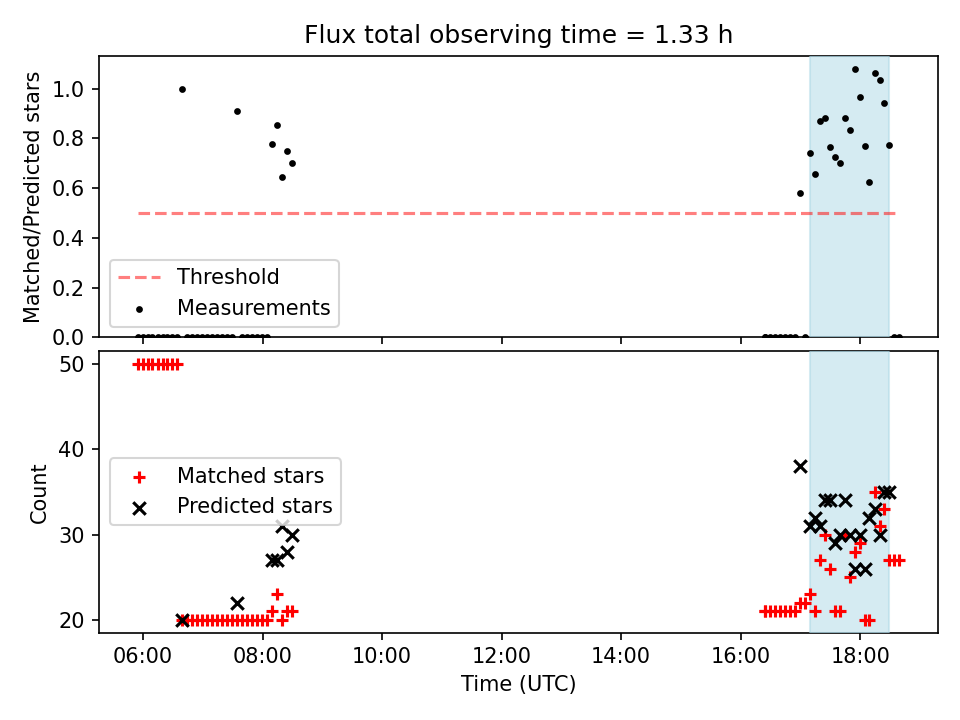 Flux total observing time = 1.33 h

Matched/Predicted stars

1.0
0.8
0.6
0.4
0.2
0.0

Threshold
Measurements

Count

50
40
30
20

Matched stars
Predicted stars

06:00
08:00
10:00
12:00
14:00
16:00
18:00

Time (UTC)